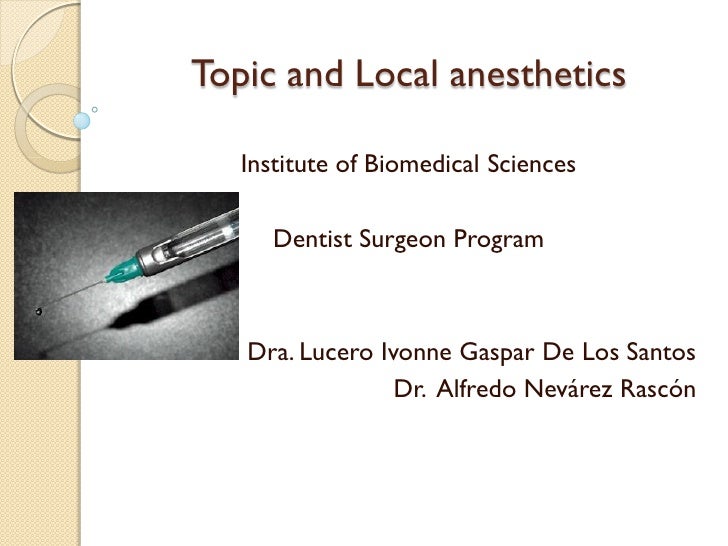 Topic and Local anesthetics

Institute of Biomedical Sciences

Dentist Surgeon Program

Dra. Lucero Ivonne Gaspar De Los Santos
Dr. Alfredo Nevárez Rascón